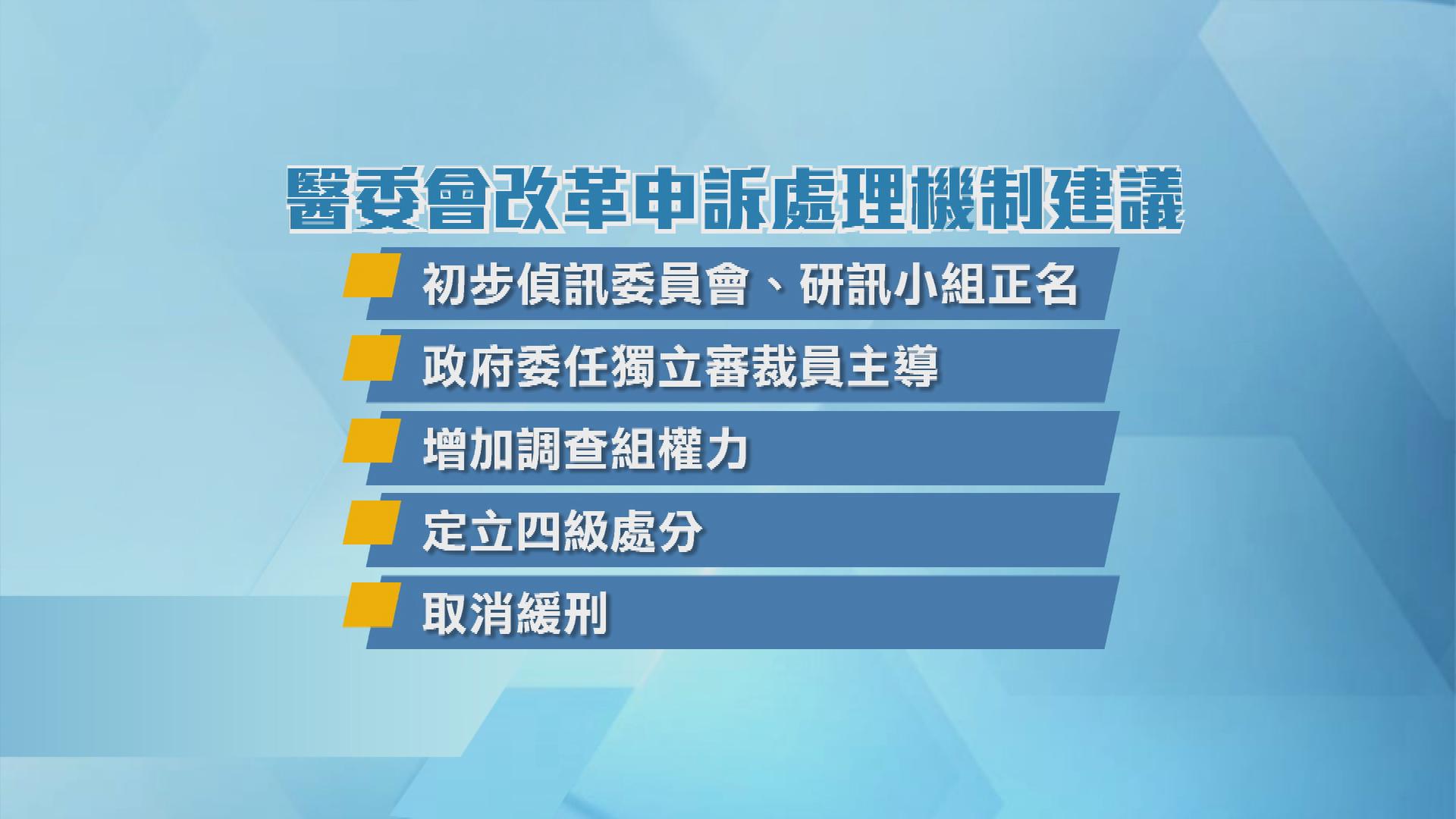 醫委會改革申訴處理機制建議

初步偵訊委員會、研訊小組正名

政府委任獨立審裁員主導

增加調查組權力

定立四級處分

取消緩刑